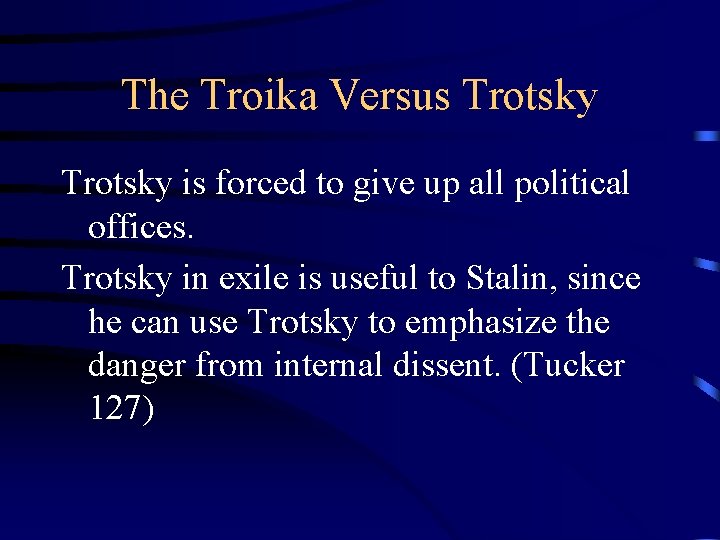 The Troika Versus Trotsky

Trotsky is forced to give up all political offices.

Trotsky in exile is useful to Stalin, since he can use Trotsky to emphasize the danger from internal dissent. (Tucker 127)